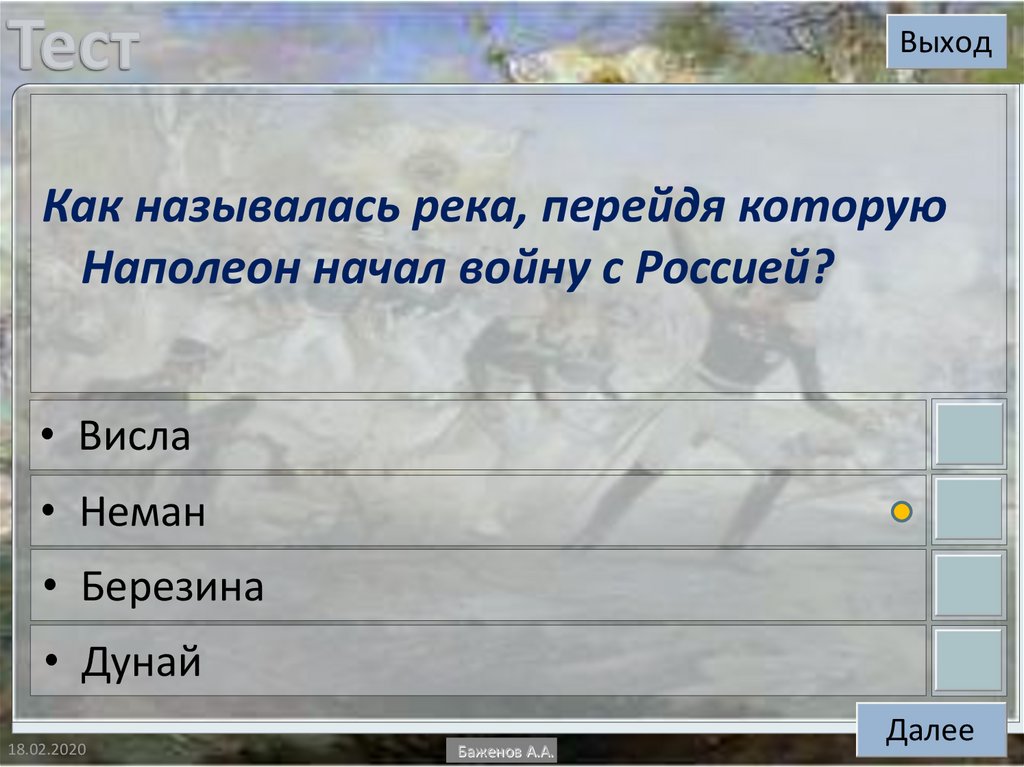 Тест

Выход

Как называлась река, перейдя которую Наполеон начал войну с Россией?

• Висла

• Неман

• Березина

• Дунай

Далее

18.02.2020

Баженов А.А.